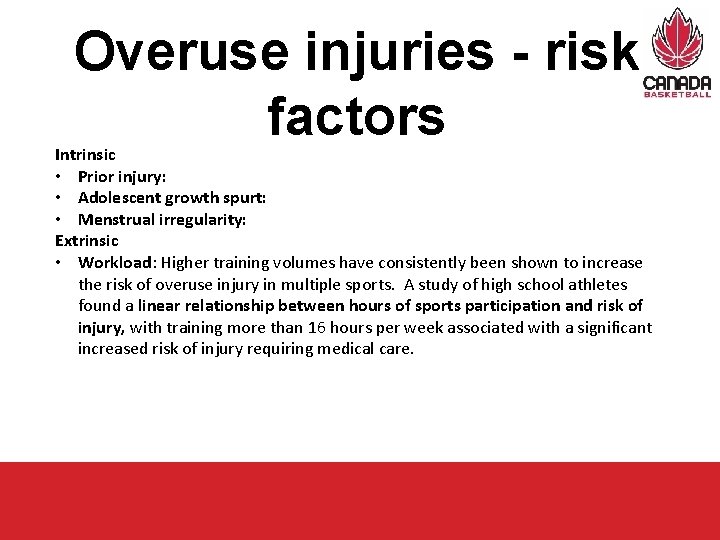 Overuse injuries - risk factors

CANADA
BASKETBALL

Intrinsic
• Prior injury:
• Adolescent growth spurt:
• Menstrual irregularity:
Extrinsic
• Workload: Higher training volumes have consistently been shown to increase the risk of overuse injury in multiple sports. A study of high school athletes found a linear relationship between hours of sports participation and risk of injury, with training more than 16 hours per week associated with a significant increased risk of injury requiring medical care.